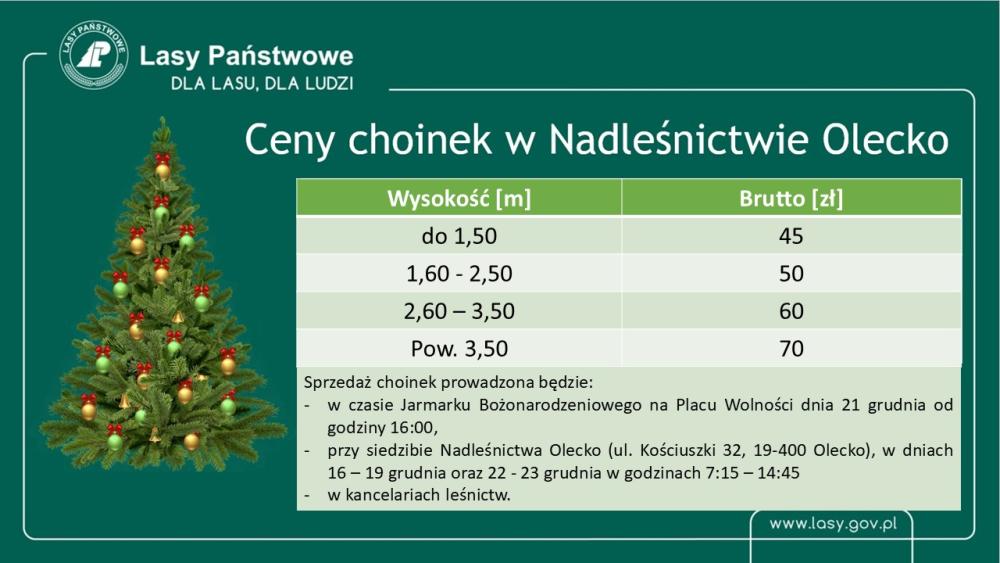 LASY PAŃSTWOWE

Lasy Państwowe
DLA LASU, DLA LUDZI

Ceny choinek w Nadleśnictwie Olecko

| Wysokość [m] | Brutto [zł] |
|---|---|
| do 1,50 | 45 |
| 1,60 - 2,50 | 50 |
| 2,60 – 3,50 | 60 |
| Pow. 3,50 | 70 |

Sprzedaż choinek prowadzona będzie:
- w czasie Jarmarku Bożonarodzeniowego na Placu Wolności dnia 21 grudnia od godziny 16:00,
- przy siedzibie Nadleśnictwa Olecko (ul. Kościuszki 32, 19-400 Olecko), w dniach 16 – 19 grudnia oraz 22 - 23 grudnia w godzinach 7:15 – 14:45
- w kancelariach leśnictw.

www.lasy.gov.pl